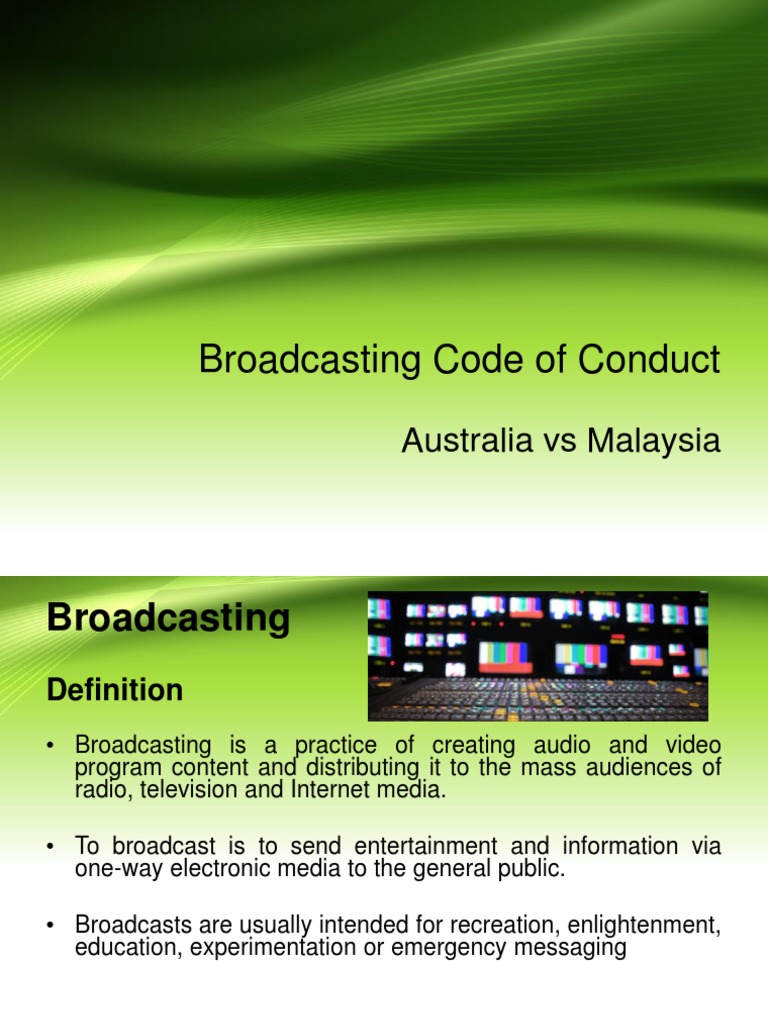 Broadcasting Code of Conduct

Australia vs Malaysia

Broadcasting

Definition

• Broadcasting is a practice of creating audio and video program content and distributing it to the mass audiences of radio, television and Internet media.

• To broadcast is to send entertainment and information via one-way electronic media to the general public.

• Broadcasts are usually intended for recreation, enlightenment, education, experimentation or emergency messaging